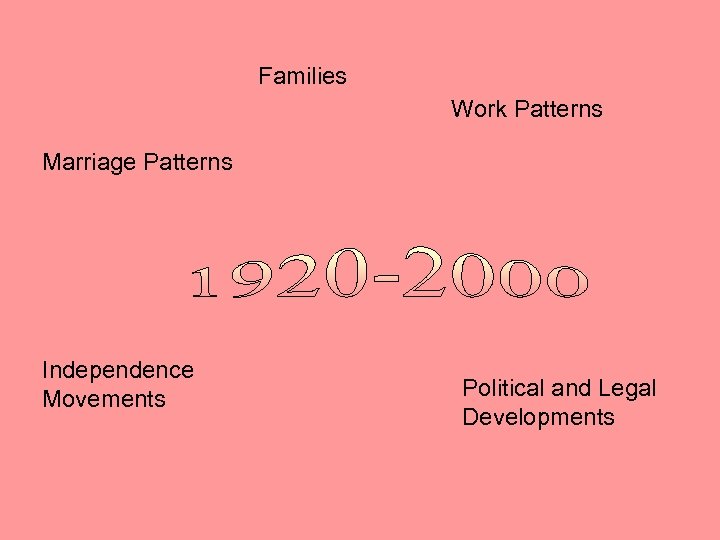 Families

Work Patterns

Marriage Patterns

1920-2000

Independence Movements

Political and Legal Developments